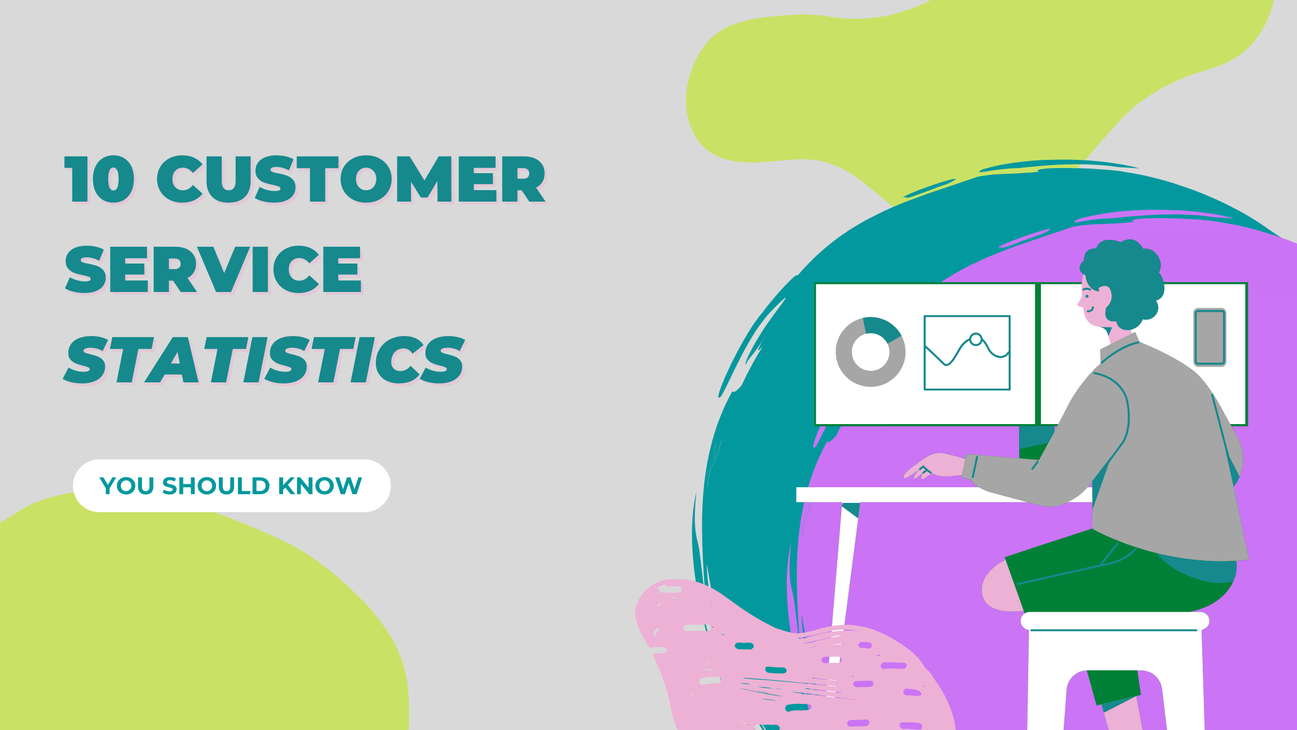 10 CUSTOMER SERVICE STATISTICS

YOU SHOULD KNOW